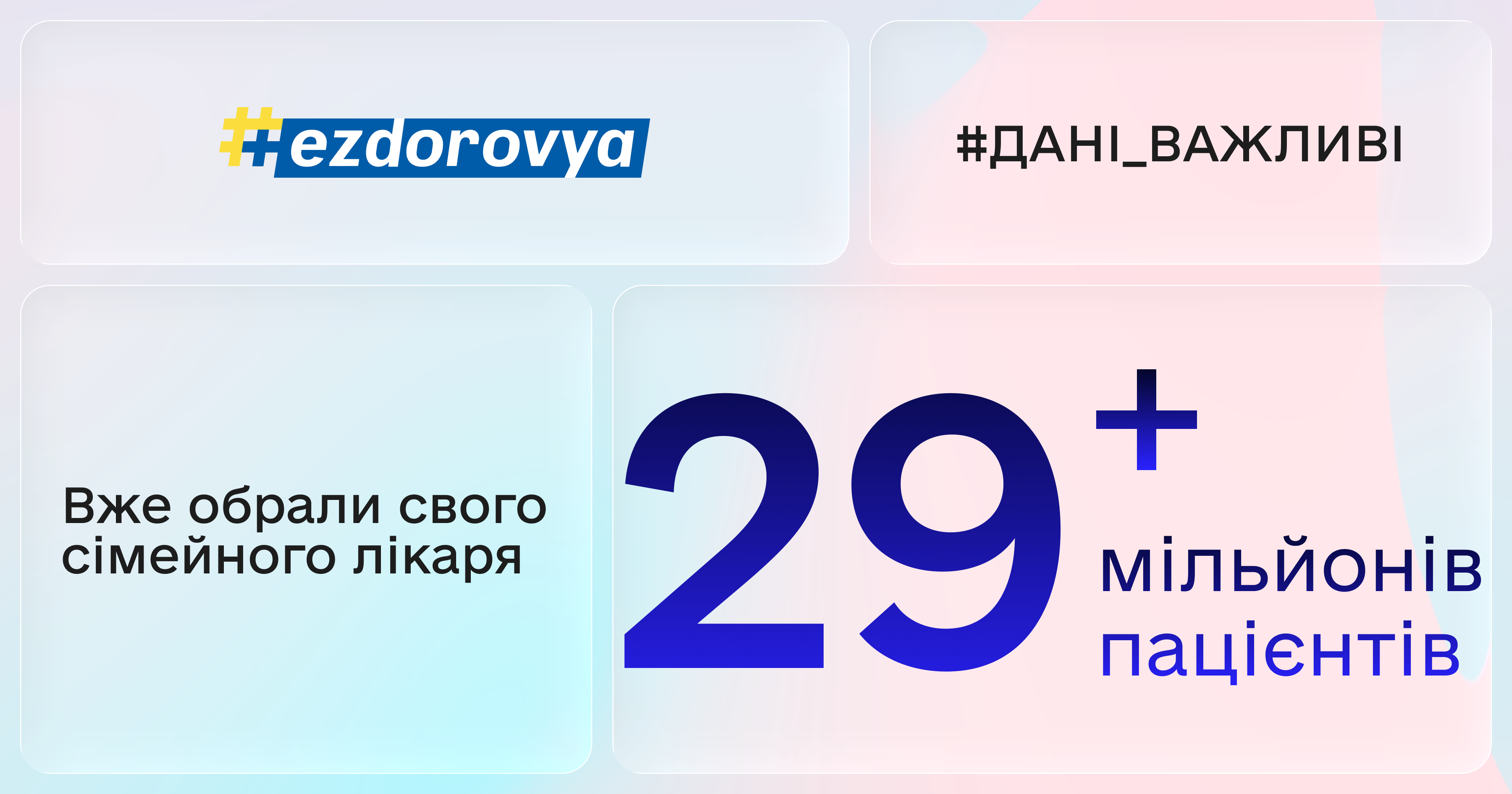 #ezdorovya

#ДАНІ_ВАЖЛИВІ

Вже обрали свого сімейного лікаря

29+

мільйонів пацієнтів